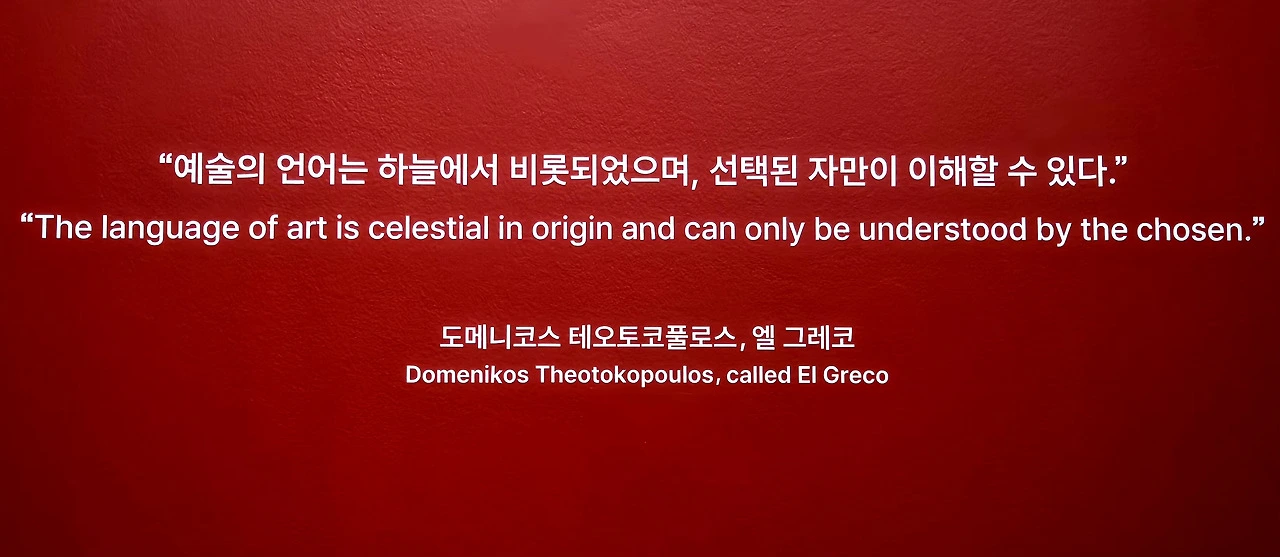 “예술의 언어는 하늘에서 비롯되었으며, 선택된 자만이 이해할 수 있다.”
“The language of art is celestial in origin and can only be understood by the chosen.”

도메니코스 테오토코풀로스, 엘 그레코
Domenikos Theotokopoulos, called El Greco